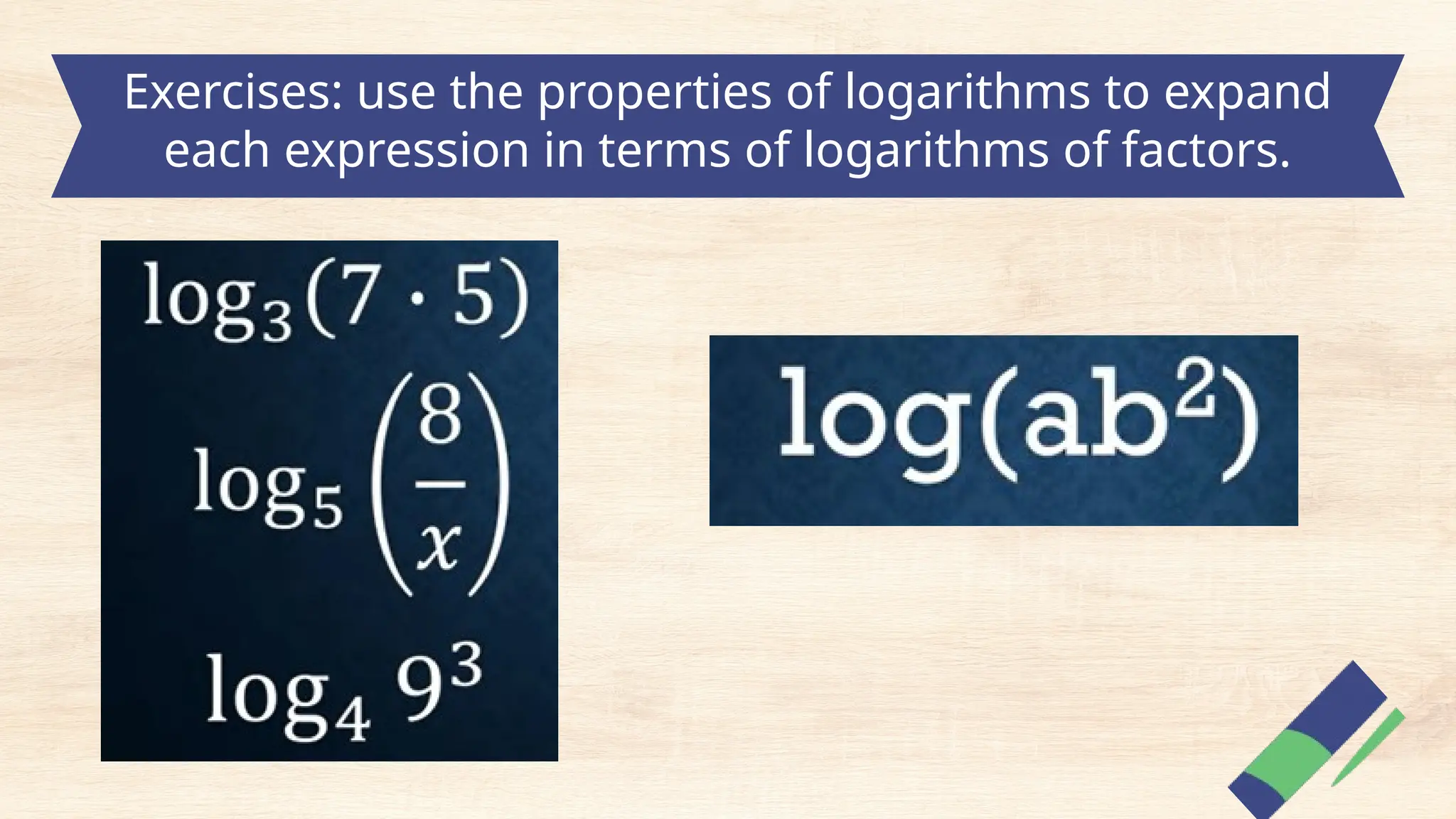 Exercises: use the properties of logarithms to expand each expression in terms of logarithms of factors.

$\log_3(7 \cdot 5)$

$\log_5\left(\frac{8}{x}\right)$

$\log_4 9^3$

$\log(ab^2)$